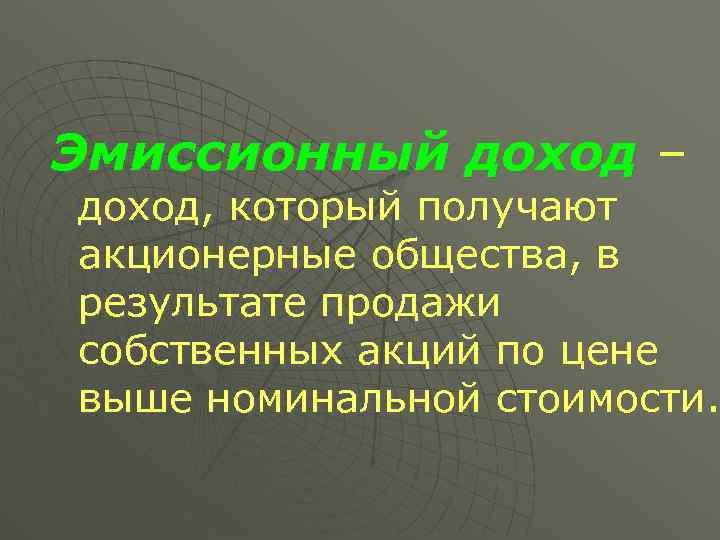 Эмиссионный доход – доход, который получают акционерные общества, в результате продажи собственных акций по цене выше номинальной стоимости.